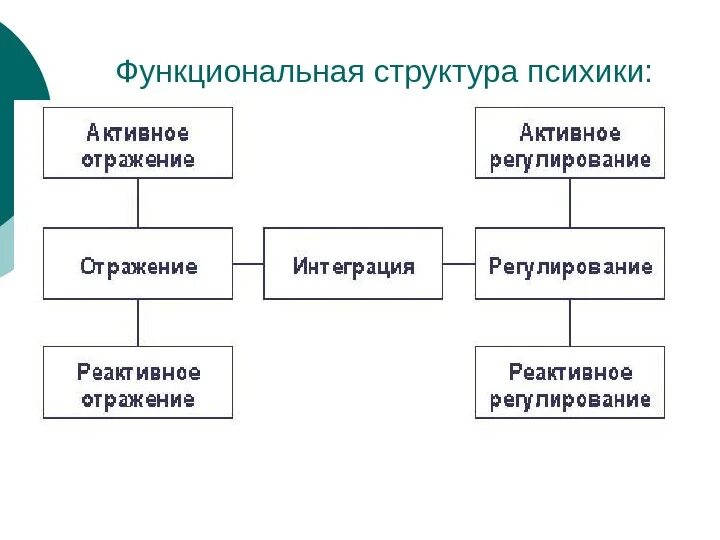 Функциональная структура психики:

Активное отражение

Активное регулирование

Отражение

Интеграция

Регулирование

Реактивное отражение

Реактивное регулирование